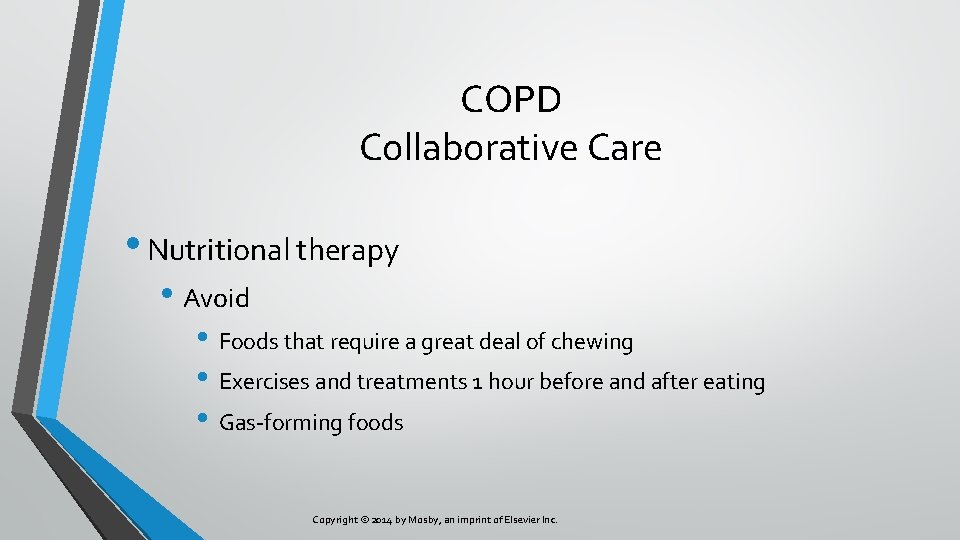 COPD
Collaborative Care

• Nutritional therapy
• Avoid
• Foods that require a great deal of chewing
• Exercises and treatments 1 hour before and after eating
• Gas-forming foods

Copyright © 2014 by Mosby, an imprint of Elsevier Inc.